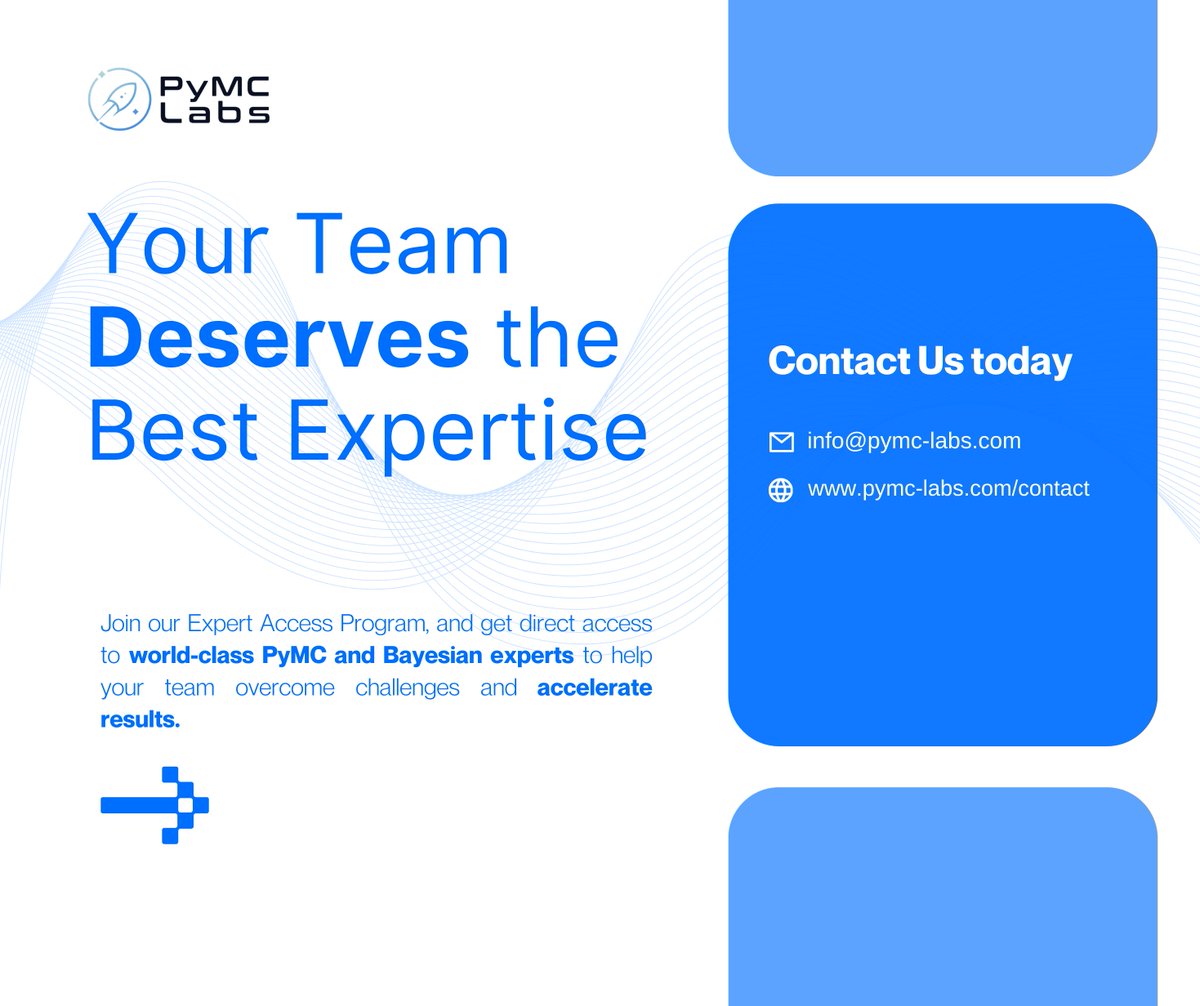 PyMC Labs

Your Team Deserves the Best Expertise

Join our Expert Access Program, and get direct access to world-class PyMC and Bayesian experts to help your team overcome challenges and accelerate results.

Contact Us today

info@pymc-labs.com

www.pymc-labs.com/contact